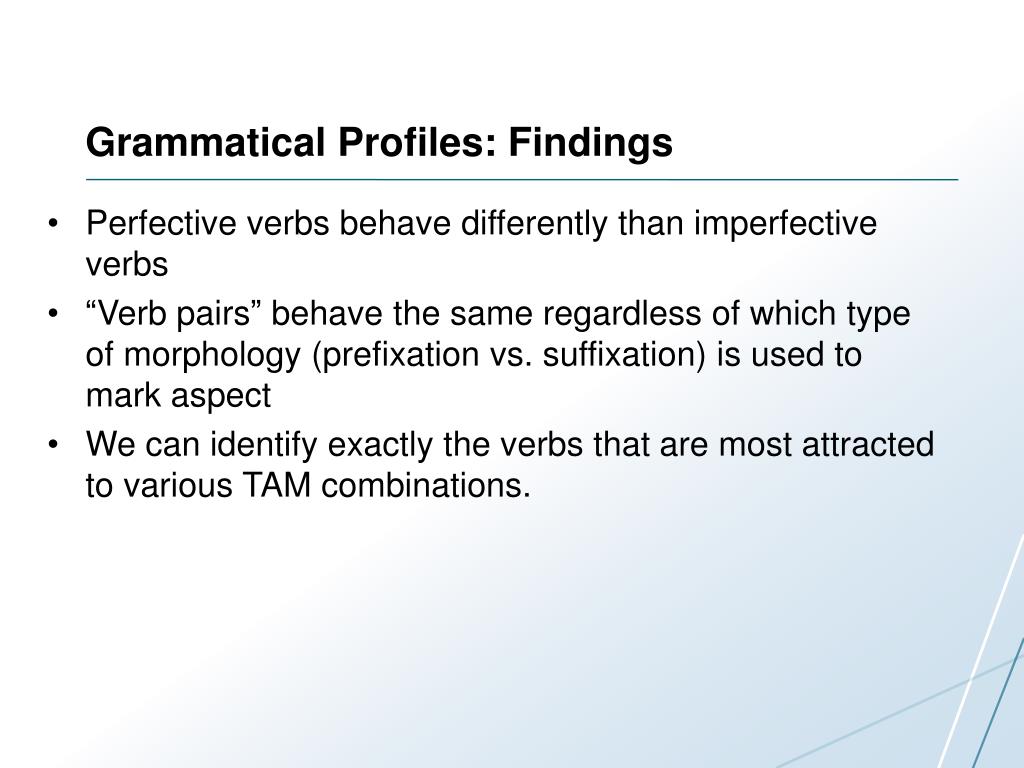 Grammatical Profiles: Findings

• Perfective verbs behave differently than imperfective verbs

• “Verb pairs” behave the same regardless of which type of morphology (prefixation vs. suffixation) is used to mark aspect

• We can identify exactly the verbs that are most attracted to various TAM combinations.